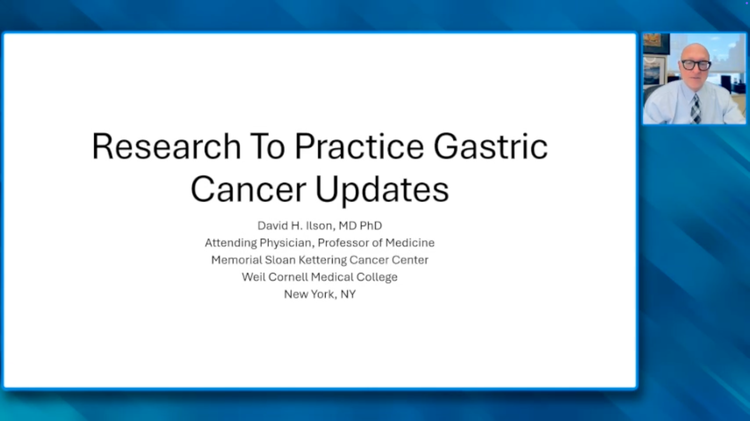 Research To Practice Gastric Cancer Updates

David H. Ilson, MD PhD
Attending Physician, Professor of Medicine
Memorial Sloan Kettering Cancer Center
Weil Cornell Medical College
New York, NY